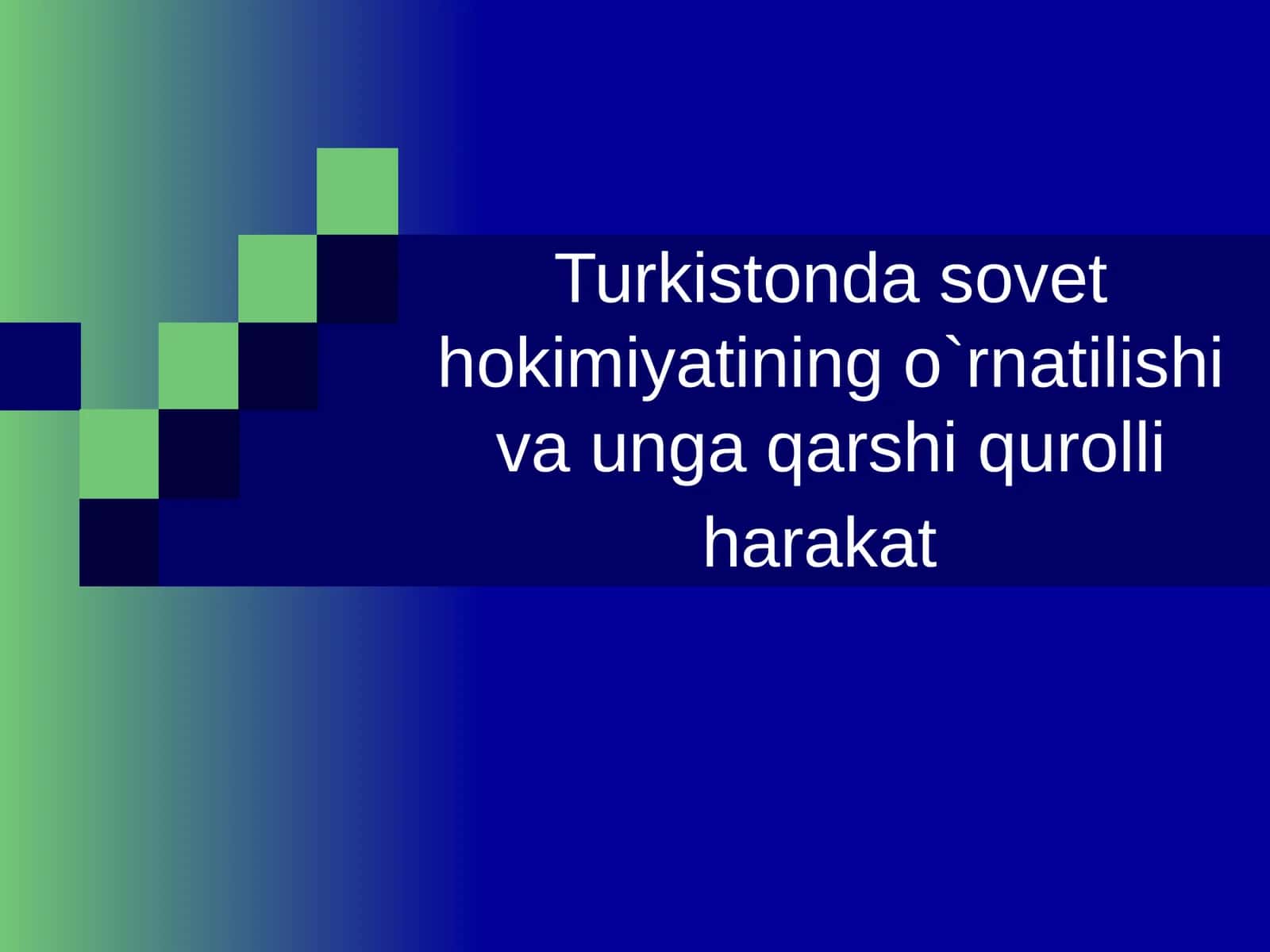 Turkistonda sovet hokimiyatining o`rnatilishi va unga qarshi qurolli harakat